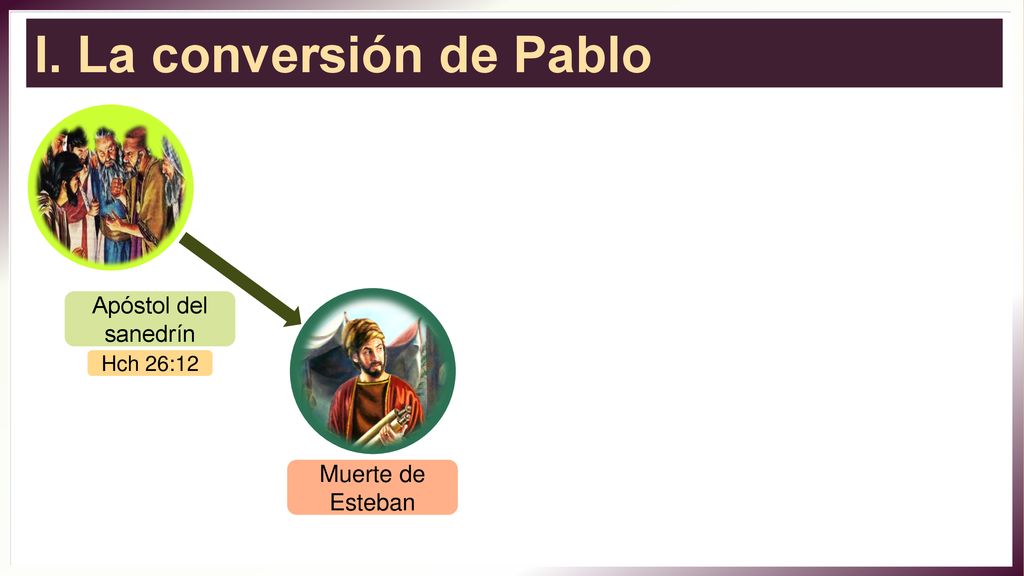 I. La conversión de Pablo

Apóstol del sanedrín

Hch 26:12

Muerte de Esteban